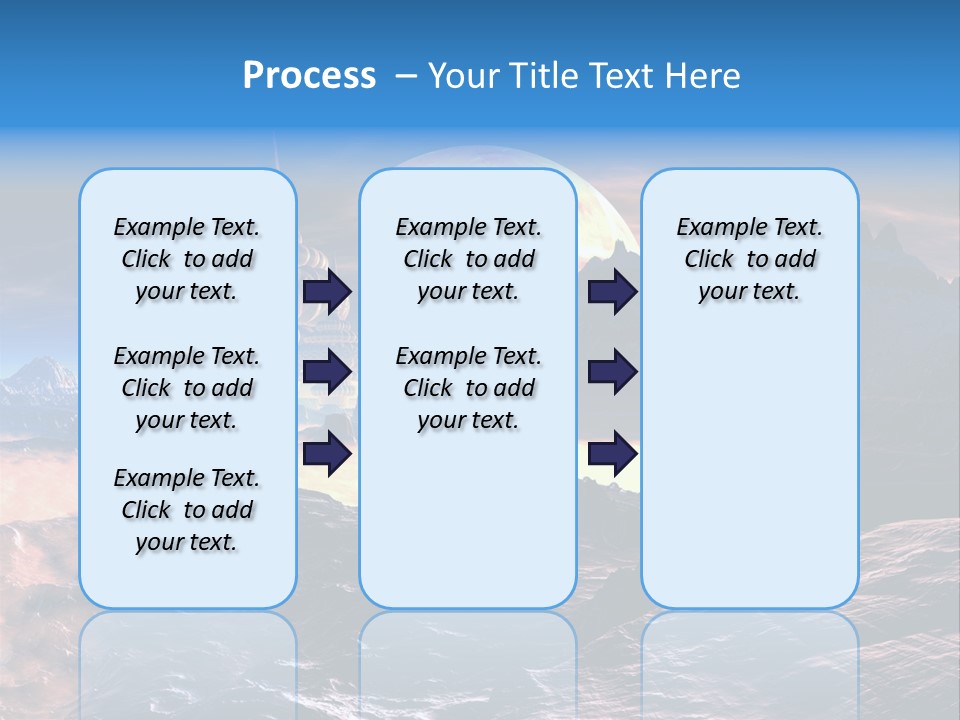 Process – Your Title Text Here

Example Text. Click to add your text.

Example Text. Click to add your text.

Example Text. Click to add your text.

Example Text. Click to add your text.

Example Text. Click to add your text.

Example Text. Click to add your text.